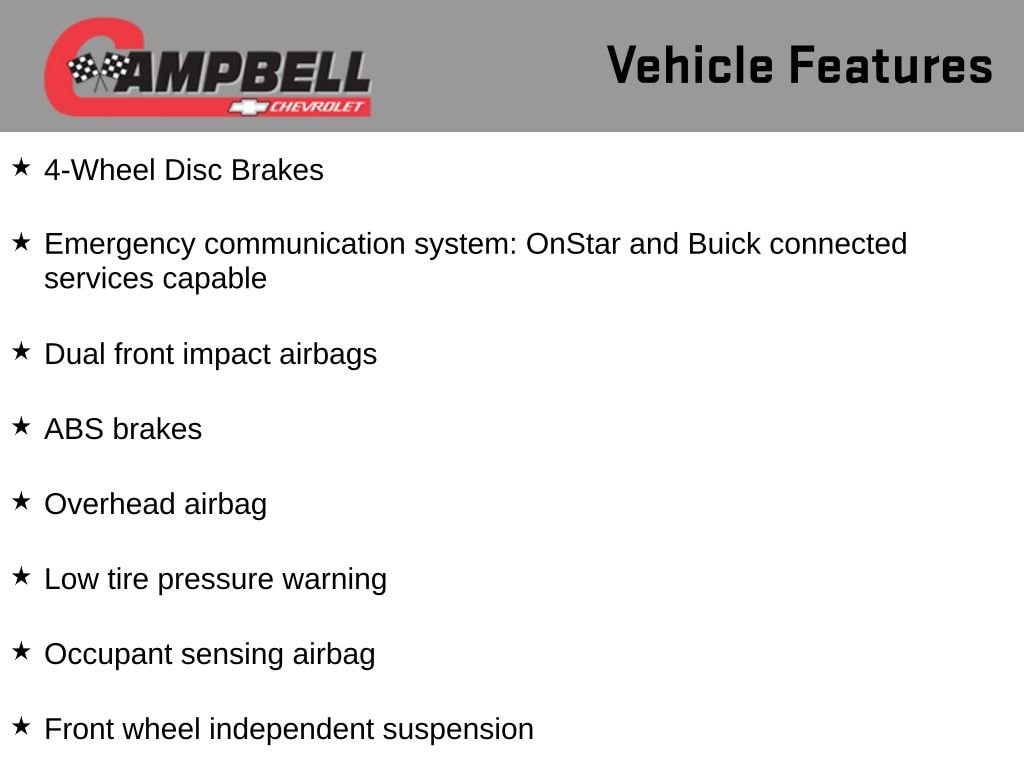 CAMPBELL
CHEVROLET

Vehicle Features

★ 4-Wheel Disc Brakes

★ Emergency communication system: OnStar and Buick connected services capable

★ Dual front impact airbags

★ ABS brakes

★ Overhead airbag

★ Low tire pressure warning

★ Occupant sensing airbag

★ Front wheel independent suspension